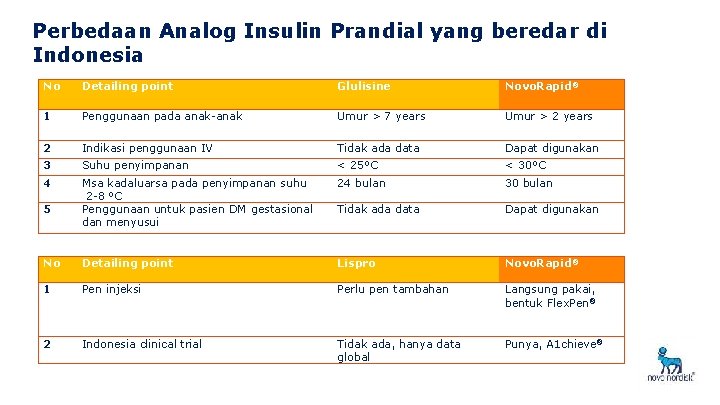 Perbedaan Analog Insulin Prandial yang beredar di Indonesia

| No | Detailing point | Glulisine | NovoRapid® |
|---|---|---|---|
| 1 | Penggunaan pada anak-anak | Umur > 7 years | Umur > 2 years |
| 2 | Indikasi penggunaan IV | Tidak ada data | Dapat digunakan |
| 3 | Suhu penyimpanan | < 25ºC | < 30ºC |
| 4 | Msa kadaluarsa pada penyimpanan suhu 2-8 ºC | 24 bulan | 30 bulan |
| 5 | Penggunaan untuk pasien DM gestasional dan menyusui | Tidak ada data | Dapat digunakan |

| No | Detailing point | Lispro | NovoRapid® |
|---|---|---|---|
| 1 | Pen injeksi | Perlu pen tambahan | Langsung pakai, bentuk FlexPen® |
| 2 | Indonesia clinical trial | Tidak ada, hanya data global | Punya, A1chieve® |

novo nordisk®